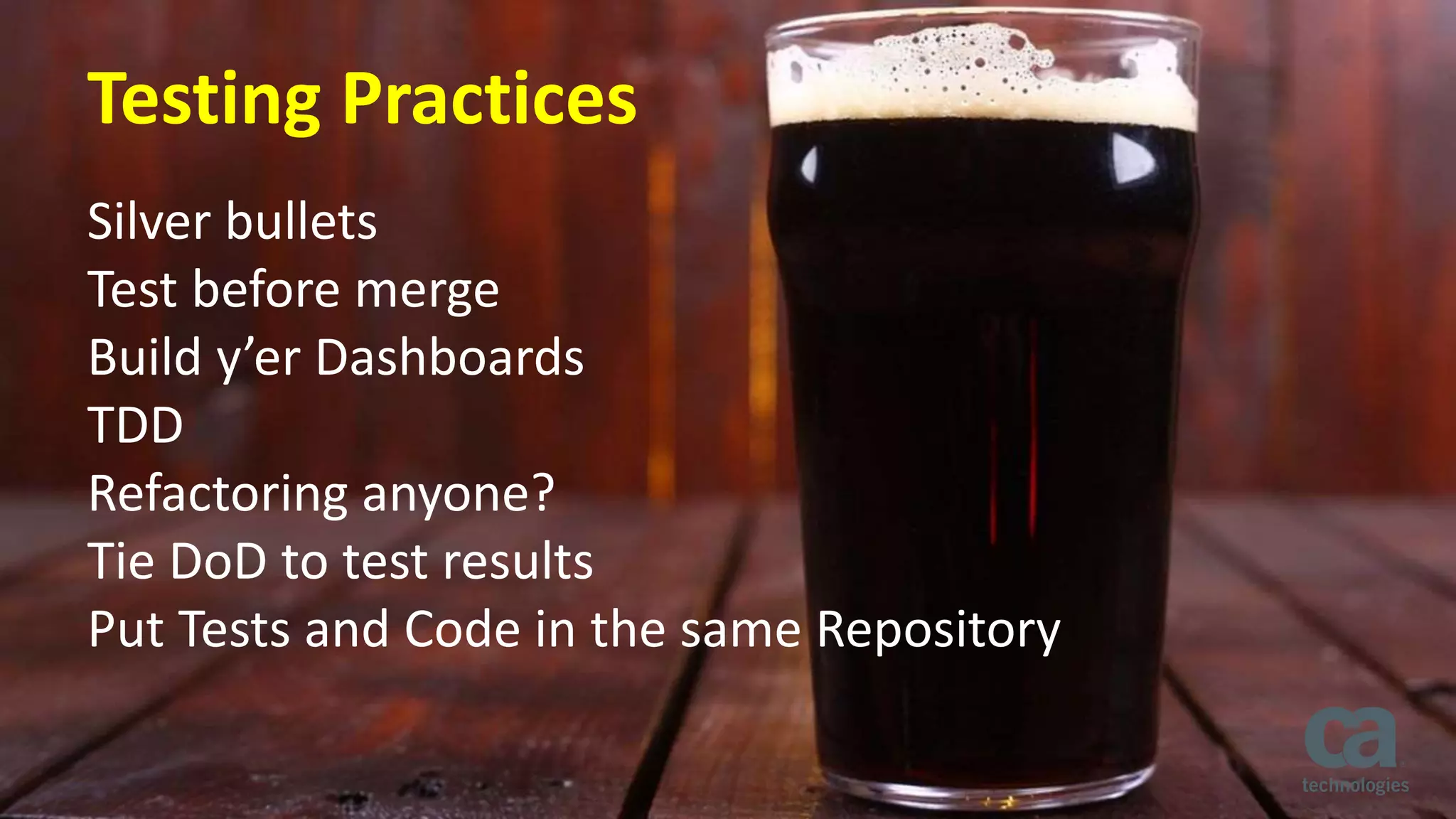 Testing Practices

Silver bullets
Test before merge
Build y'er Dashboards
TDD
Refactoring anyone?
Tie DoD to test results
Put Tests and Code in the same Repository

ca
technologies